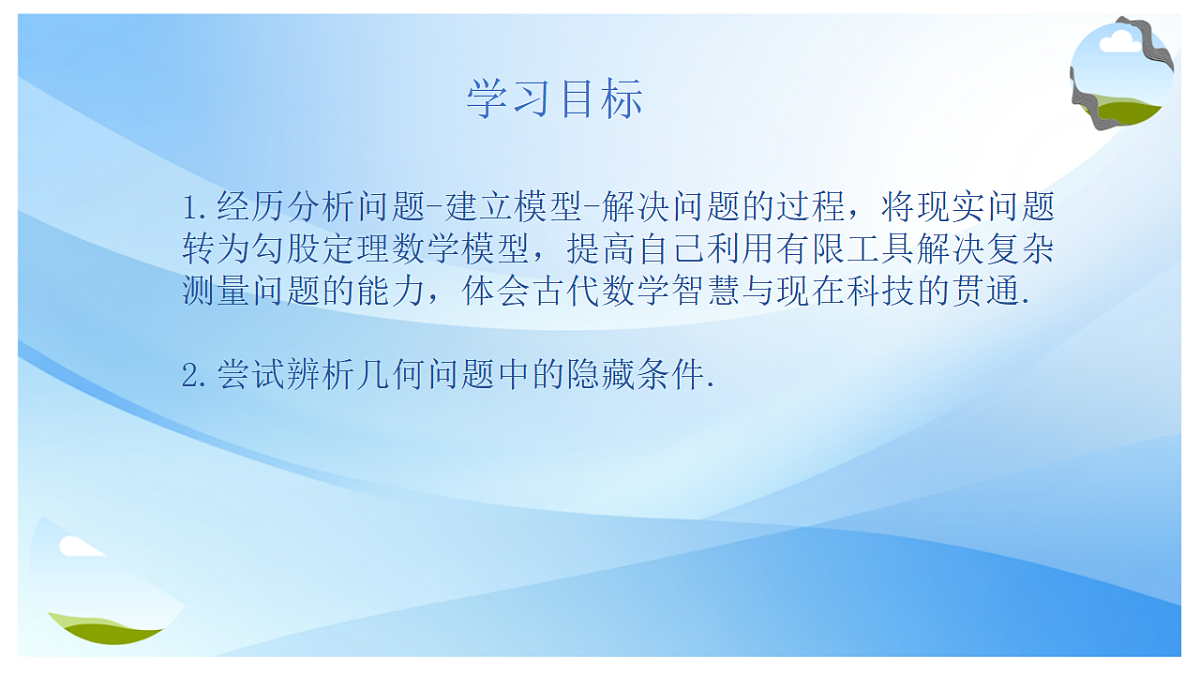 学习目标

1.经历分析问题-建立模型-解决问题的过程，将现实问题转为勾股定理数学模型，提高自己利用有限工具解决复杂测量问题的能力，体会古代数学智慧与现在科技的贯通.

2.尝试辨析几何问题中的隐藏条件.